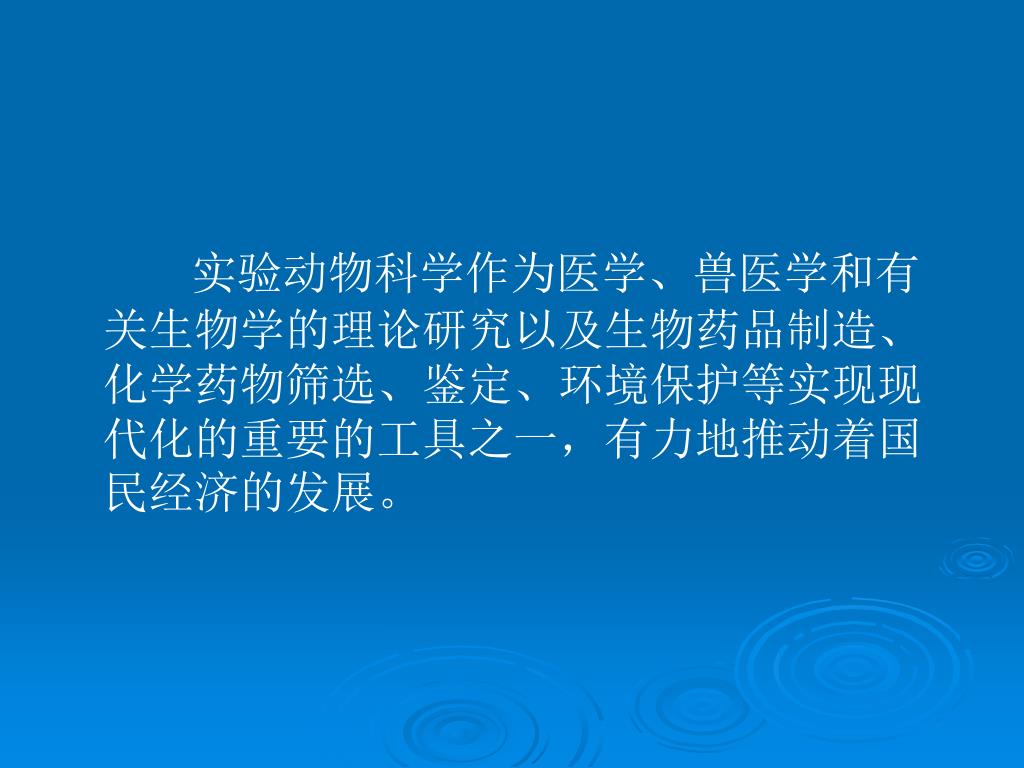 实验动物科学作为医学、兽医学和有关生物学的理论研究以及生物药品制造、化学药物筛选、鉴定、环境保护等实现现代化的重要的工具之一，有力地推动着国民经济的发展。